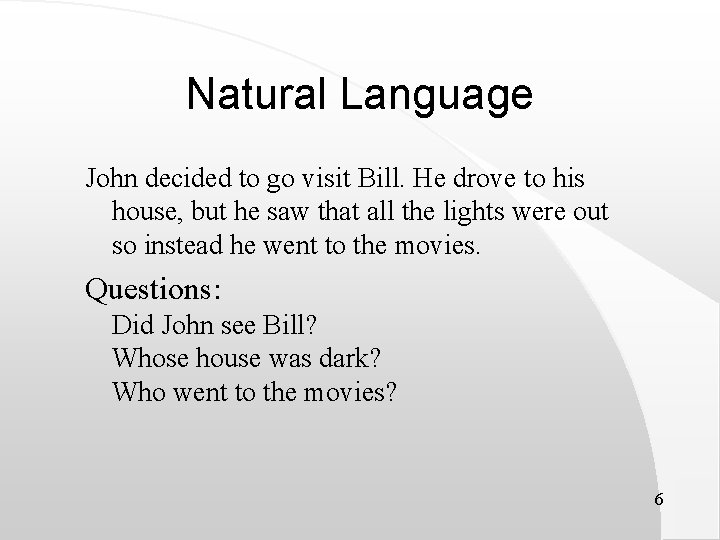 Natural Language

John decided to go visit Bill. He drove to his house, but he saw that all the lights were out so instead he went to the movies.

Questions:
Did John see Bill?
Whose house was dark?
Who went to the movies?

6